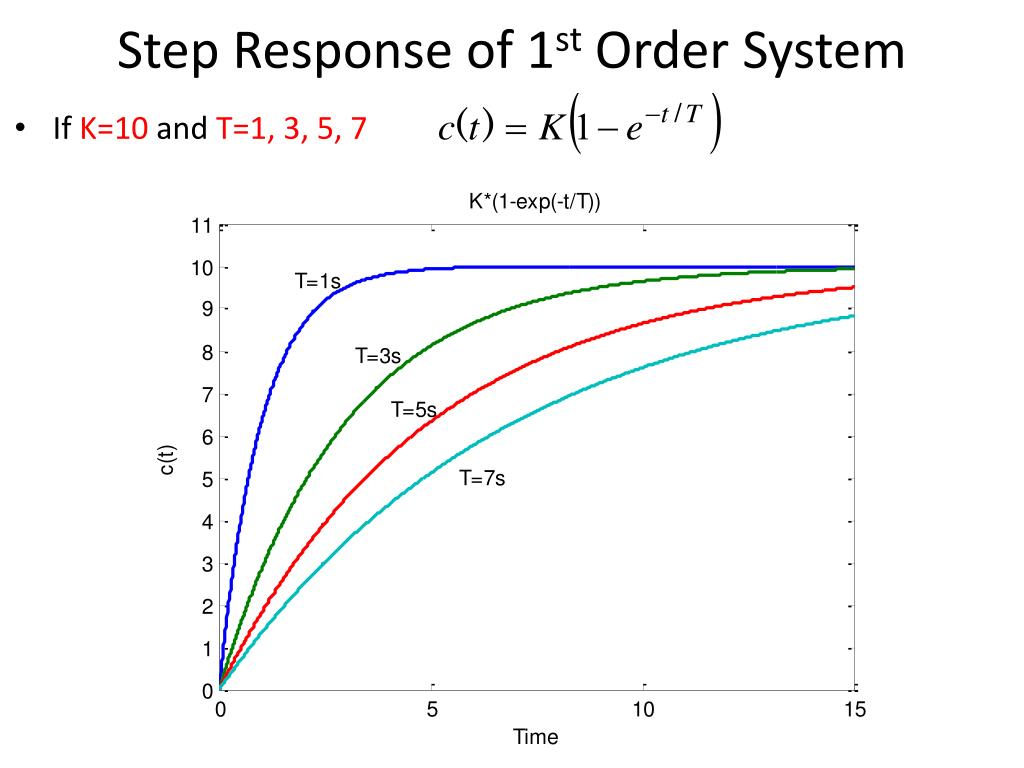 Step Response of 1$^{st}$ Order System

• If K=10 and T=1, 3, 5, 7 $c(t) = K\left(1 - e^{-t/T}\right)$

K*(1-exp(-t/T))

11
10
9
8
7
6
5
4
3
2
1
0

c(t)

T=1s
T=3s
T=5s
T=7s

0 5 10 15

Time